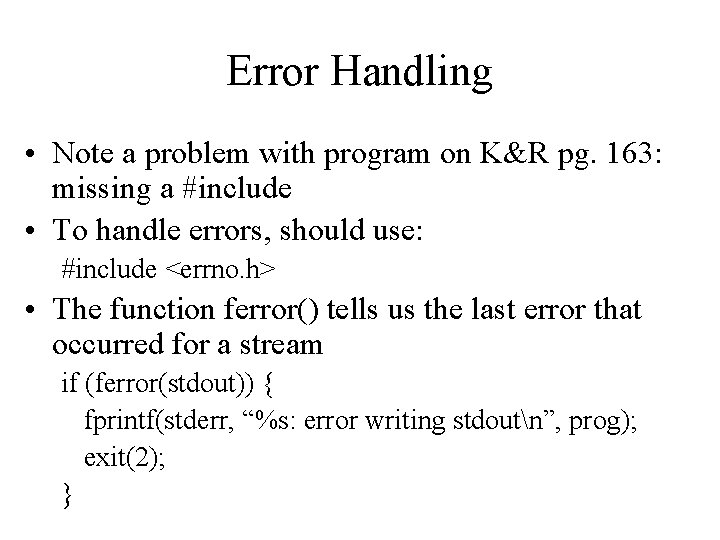 Error Handling

• Note a problem with program on K&R pg. 163: missing a #include

• To handle errors, should use:
#include <errno.h>

• The function ferror() tells us the last error that occurred for a stream
if (ferror(stdout)) {
fprintf(stderr, “%s: error writing stdout\n”, prog);
exit(2);
}